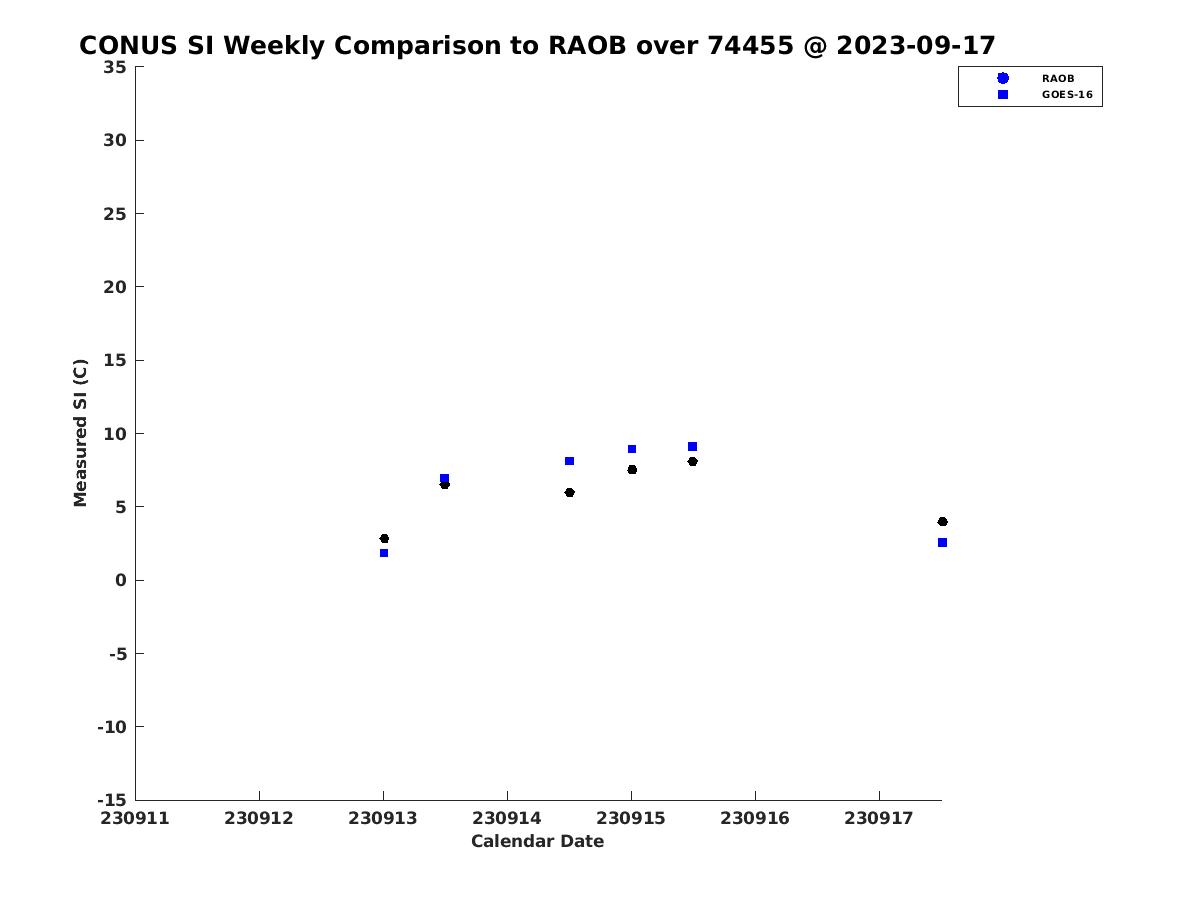 CONUS SI Weekly Comparison to RAOB over 74455 @ 2023-09-17

RAOB
GOES-16

Measured SI (C)

35
30
25
20
15
10
5
0
-5
-10
-15

230911 230912 230913 230914 230915 230916 230917

Calendar Date